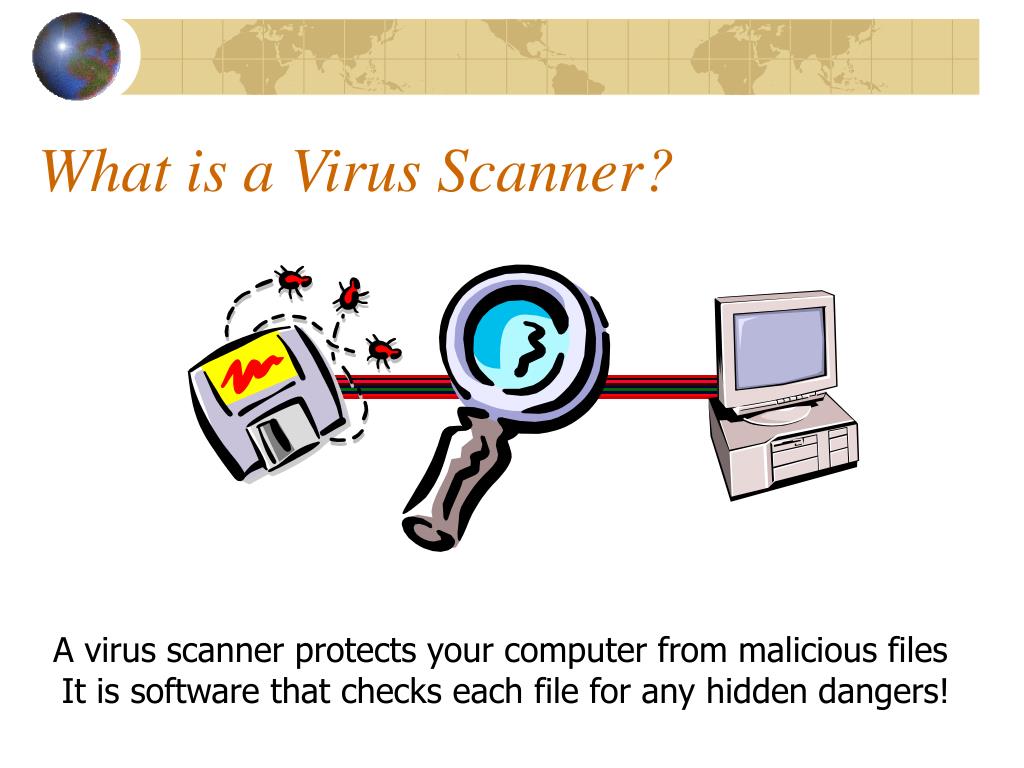 What is a Virus Scanner?

A virus scanner protects your computer from malicious files
It is software that checks each file for any hidden dangers!